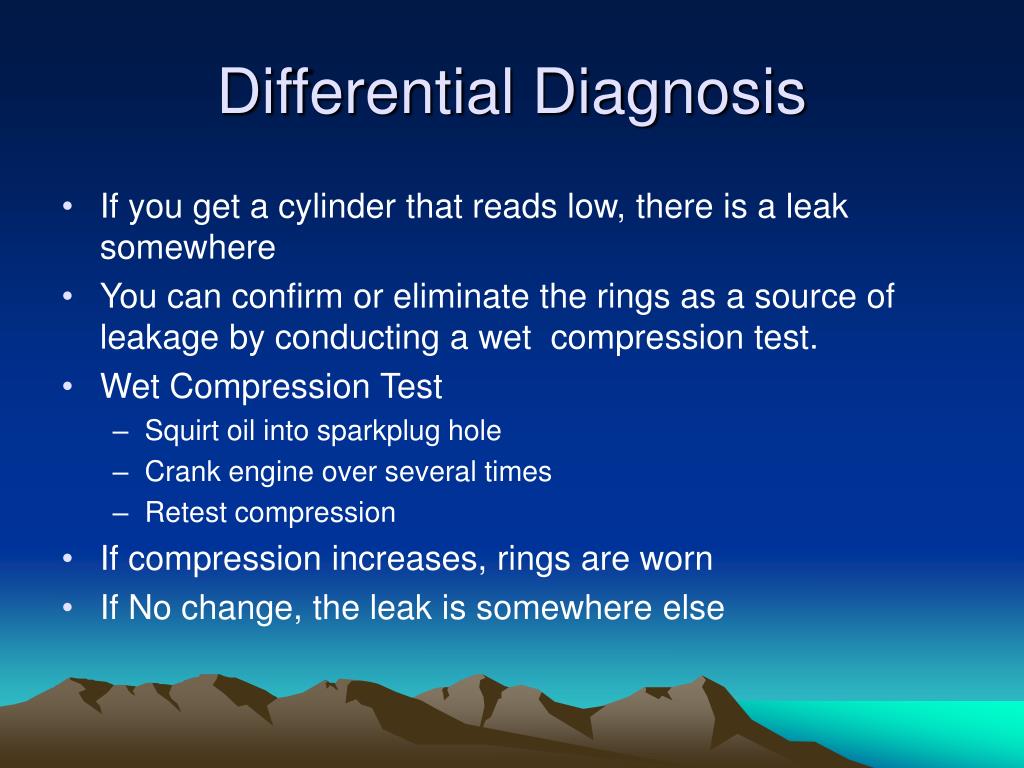 Differential Diagnosis

• If you get a cylinder that reads low, there is a leak somewhere
• You can confirm or eliminate the rings as a source of leakage by conducting a wet compression test.
• Wet Compression Test
– Squirt oil into sparkplug hole
– Crank engine over several times
– Retest compression
• If compression increases, rings are worn
• If No change, the leak is somewhere else